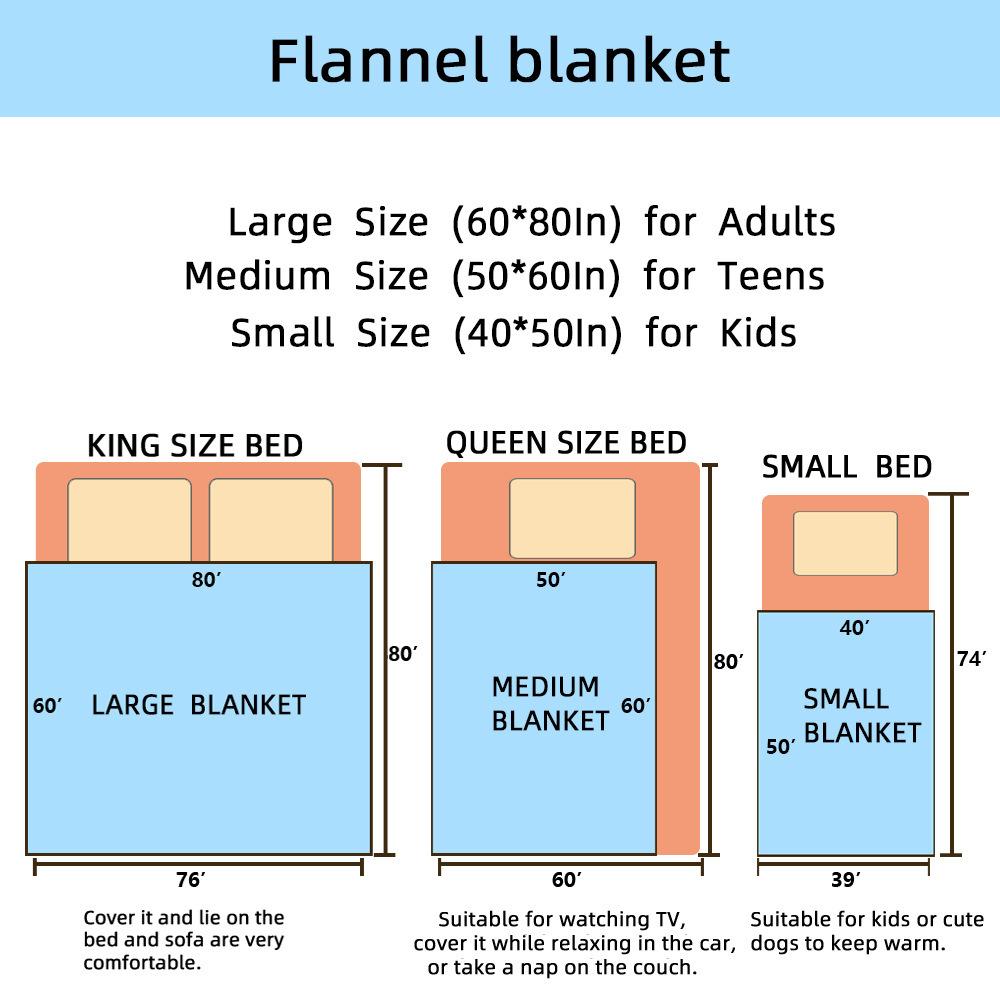 Flannel blanket

Large Size (60*80In) for Adults
Medium Size (50*60In) for Teens
Small Size (40*50In) for Kids

KING SIZE BED

80′

80′

60′ LARGE BLANKET

76′

Cover it and lie on the bed and sofa are very comfortable.

QUEEN SIZE BED

50′

80′

MEDIUM BLANKET 60′

60′

Suitable for watching TV, cover it while relaxing in the car, or take a nap on the couch.

SMALL BED

40′

74′

SMALL BLANKET

50′

39′

Suitable for kids or cute dogs to keep warm.